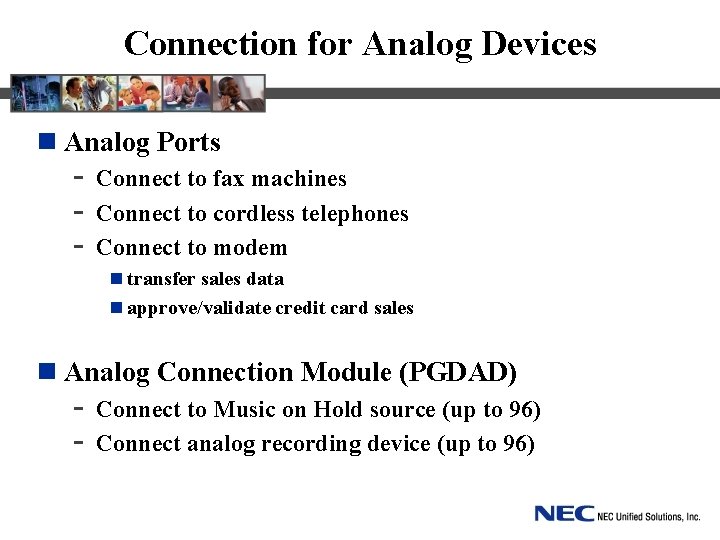 Connection for Analog Devices

■ Analog Ports

- Connect to fax machines
- Connect to cordless telephones
- Connect to modem
  ■ transfer sales data
  ■ approve/validate credit card sales

■ Analog Connection Module (PGDAD)

- Connect to Music on Hold source (up to 96)
- Connect analog recording device (up to 96)

NEC NEC Unified Solutions, Inc.